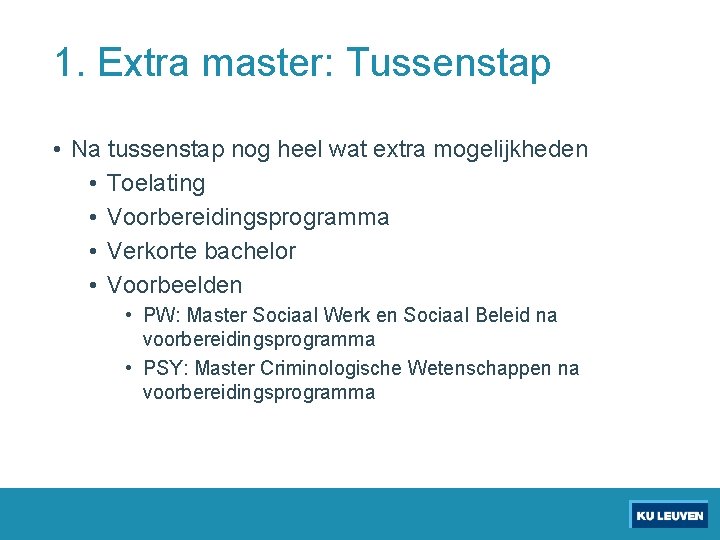 1. Extra master: Tussenstap

• Na tussenstap nog heel wat extra mogelijkheden
  • Toelating
  • Voorbereidingsprogramma
  • Verkorte bachelor
  • Voorbeelden
    • PW: Master Sociaal Werk en Sociaal Beleid na voorbereidingsprogramma
    • PSY: Master Criminologische Wetenschappen na voorbereidingsprogramma

KU LEUVEN